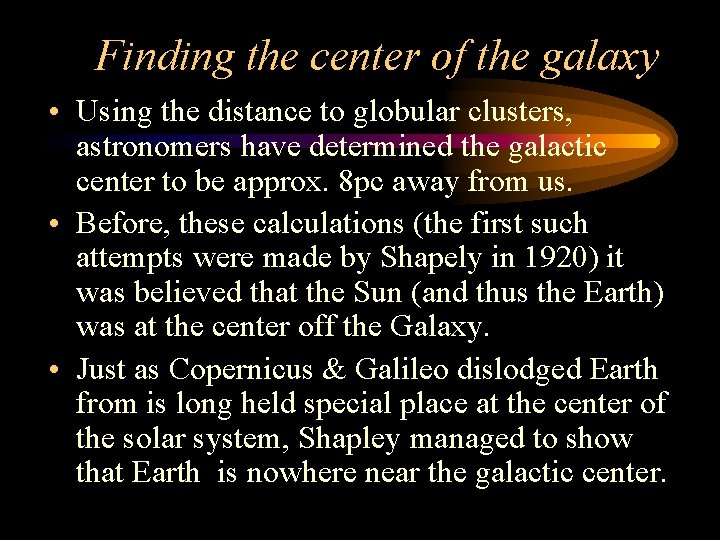 Finding the center of the galaxy

• Using the distance to globular clusters, astronomers have determined the galactic center to be approx. 8pc away from us.

• Before, these calculations (the first such attempts were made by Shapely in 1920) it was believed that the Sun (and thus the Earth) was at the center off the Galaxy.

• Just as Copernicus & Galileo dislodged Earth from is long held special place at the center of the solar system, Shapley managed to show that Earth is nowhere near the galactic center.